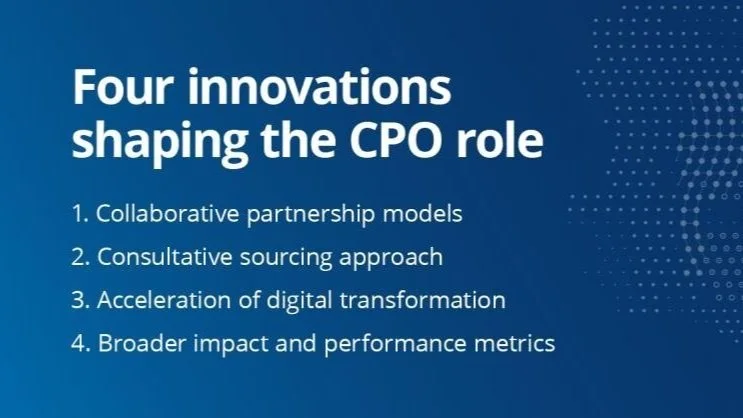 Four innovations shaping the CPO role

1. Collaborative partnership models
2. Consultative sourcing approach
3. Acceleration of digital transformation
4. Broader impact and performance metrics